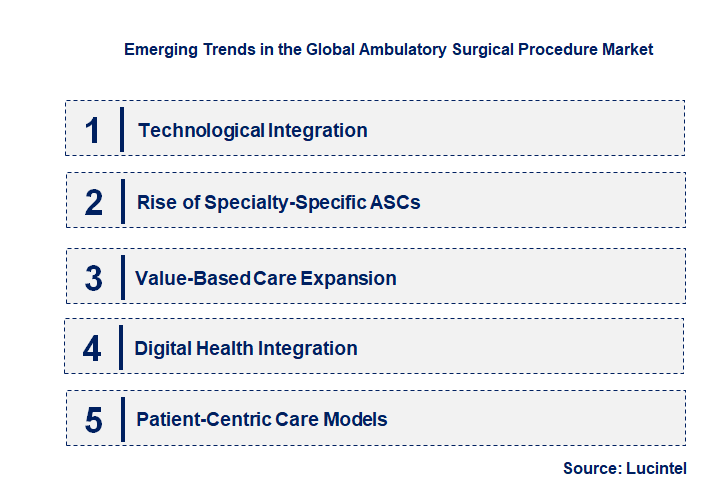 Emerging Trends in the Global Ambulatory Surgical Procedure Market

1 Technological Integration

2 Rise of Specialty-Specific ASCs

3 Value-Based Care Expansion

4 Digital Health Integration

5 Patient-Centric Care Models

Source: Lucintel